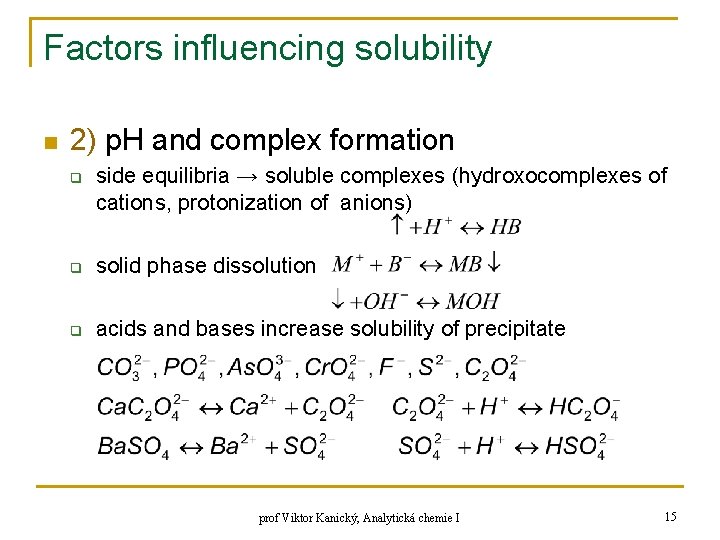 Factors influencing solubility

2) pH and complex formation

side equilibria → soluble complexes (hydroxocomplexes of cations, protonization of anions)

$\uparrow + H^+ \leftrightarrow HB$

solid phase dissolution $M^+ + B^- \leftrightarrow MB \downarrow$

$\downarrow + OH^- \leftrightarrow MOH$

acids and bases increase solubility of precipitate

$CO_3^{2-}, PO_4^{2-}, AsO_4^{3-}, CrO_4^{2-}, F^-, S^{2-}, C_2O_4^{2-}$

$CaC_2O_4^{2-} \leftrightarrow Ca^{2+} + C_2O_4^{2-}$ $C_2O_4^{2-} + H^+ \leftrightarrow HC_2O_4^-$

$BaSO_4 \leftrightarrow Ba^{2+} + SO_4^{2-}$ $SO_4^{2-} + H^+ \leftrightarrow HSO_4^{2-}$

prof Viktor Kanický, Analytická chemie I

15